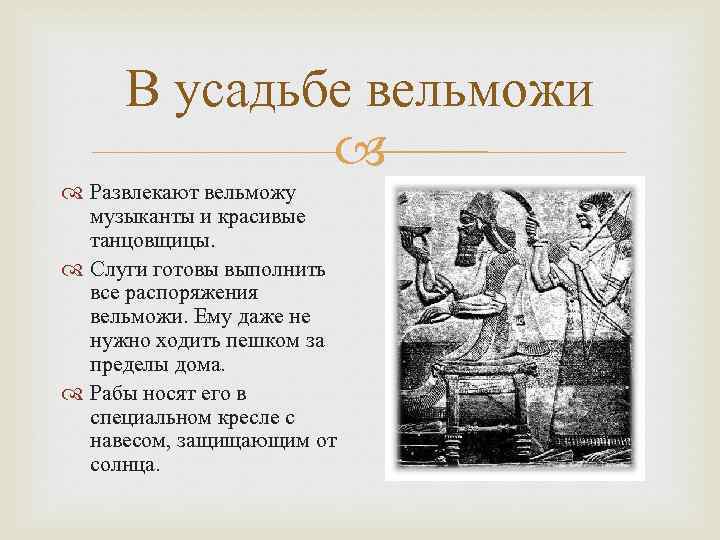 В усадьбе вельможи

Развлекают вельможу музыканты и красивые танцовщицы.

Слуги готовы выполнить все распоряжения вельможи. Ему даже не нужно ходить пешком за пределы дома.

Рабы носят его в специальном кресле с навесом, защищающим от солнца.